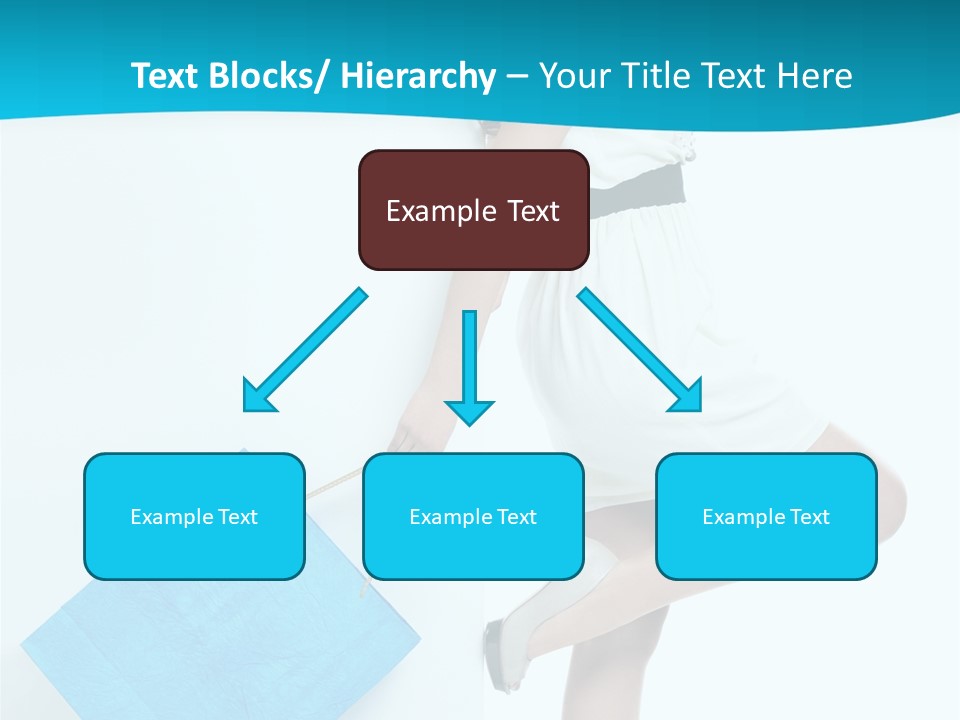 Text Blocks/ Hierarchy – Your Title Text Here

Example Text

Example Text

Example Text

Example Text